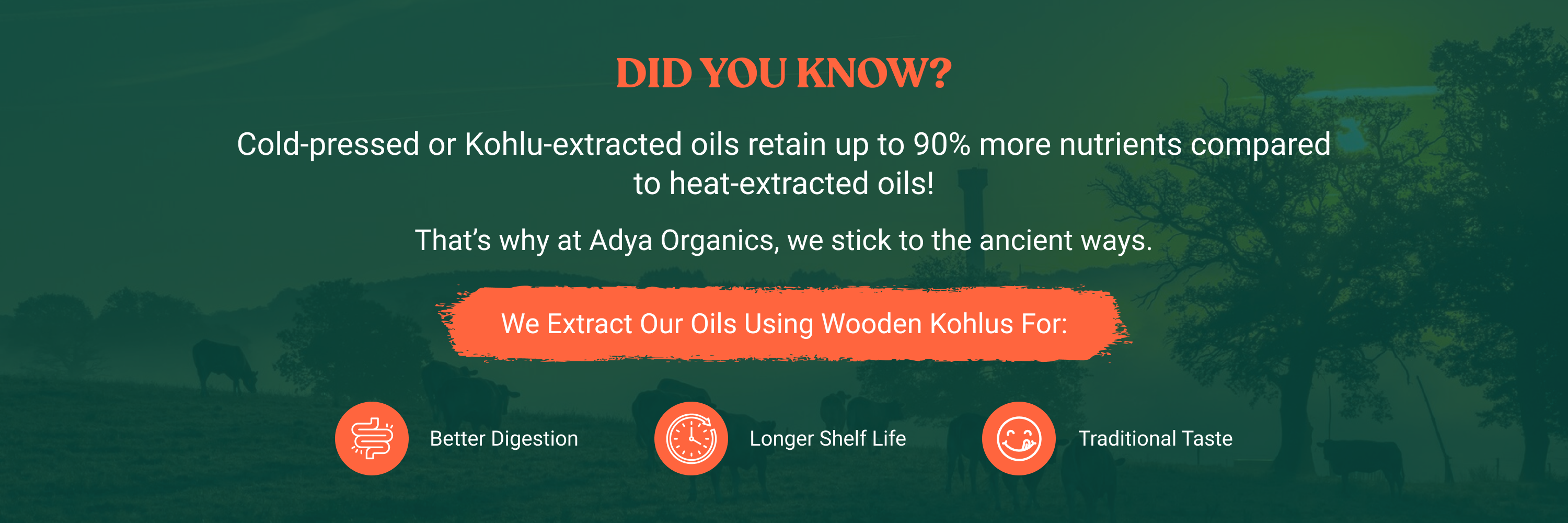 DID YOU KNOW?

Cold-pressed or Kohlu-extracted oils retain up to 90% more nutrients compared to heat-extracted oils!

That’s why at Adya Organics, we stick to the ancient ways.

We Extract Our Oils Using Wooden Kohlus For:

Better Digestion

Longer Shelf Life

Traditional Taste